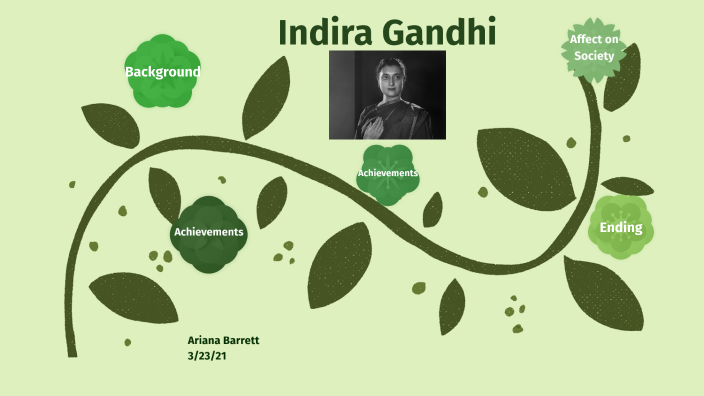 Indira Gandhi

Background

Affect on Society

Achievements

Achievements

Ending

Ariana Barrett
3/23/21